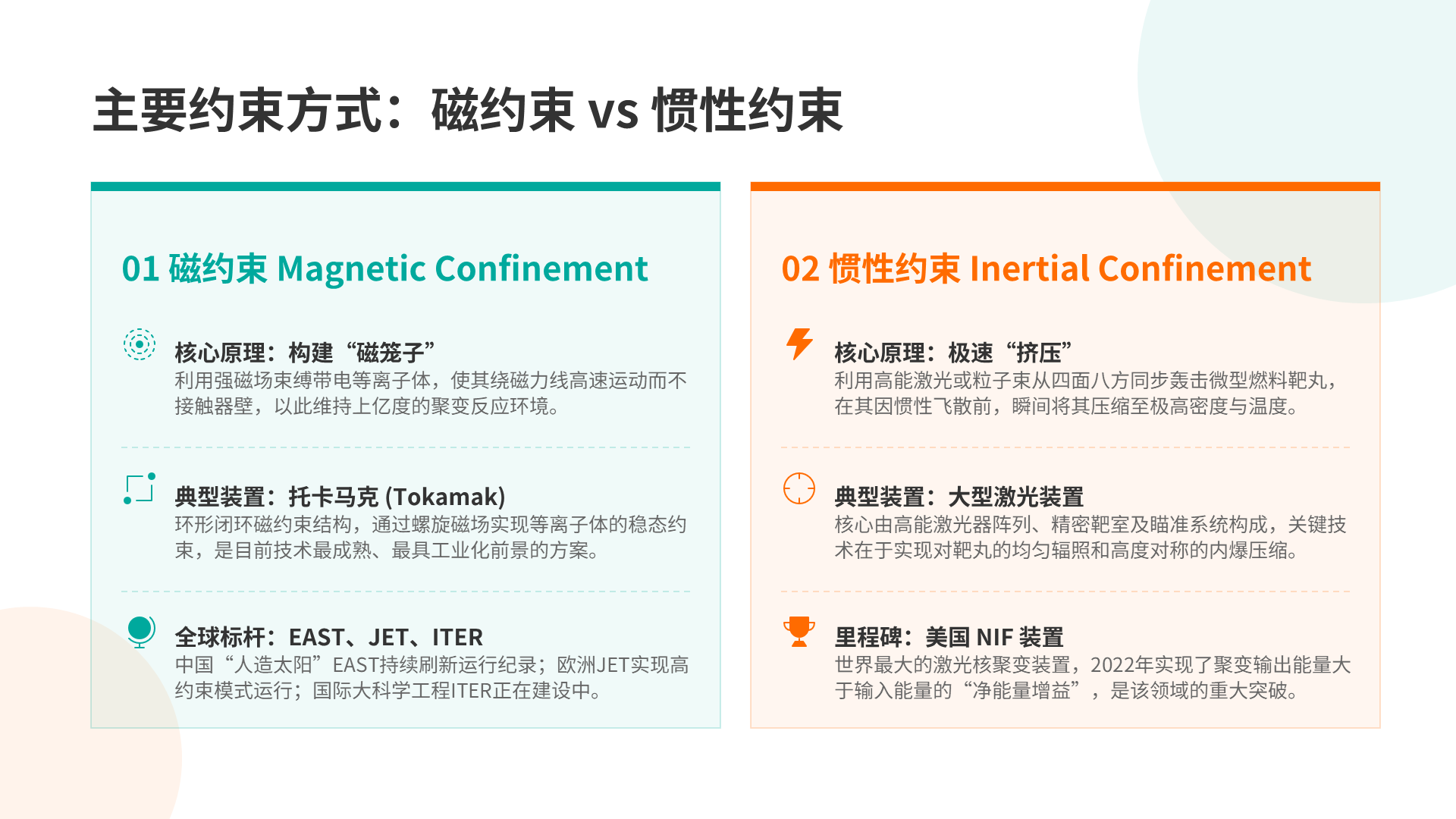 主要约束方式：磁约束 vs 惯性约束

01 磁约束 Magnetic Confinement

核心原理：构建“磁笼子”
利用强磁场束缚带电等离子体，使其绕磁力线高速运动而不接触器壁，以此维持上亿度的聚变反应环境。

典型装置：托卡马克 (Tokamak)
环形闭环磁约束结构，通过螺旋磁场实现等离子体的稳态约束，是目前技术最成熟、最具工业化前景的方案。

全球标杆：EAST、JET、ITER
中国“人造太阳”EAST持续刷新运行纪录；欧洲JET实现高约束模式运行；国际大科学工程ITER正在建设中。

02 惯性约束 Inertial Confinement

核心原理：极速“挤压”
利用高能激光或粒子束从四面八方同步轰击微型燃料靶丸，在其因惯性飞散前，瞬间将其压缩至极高密度与温度。

典型装置：大型激光装置
核心由高能激光器阵列、精密靶室及瞄准系统构成，关键技术在于实现对靶丸的均匀辐照和高度对称的内爆压缩。

里程碑：美国 NIF 装置
世界最大的激光核聚变装置，2022年实现了聚变输出能量大于输入能量的“净能量增益”，是该领域的重大突破。